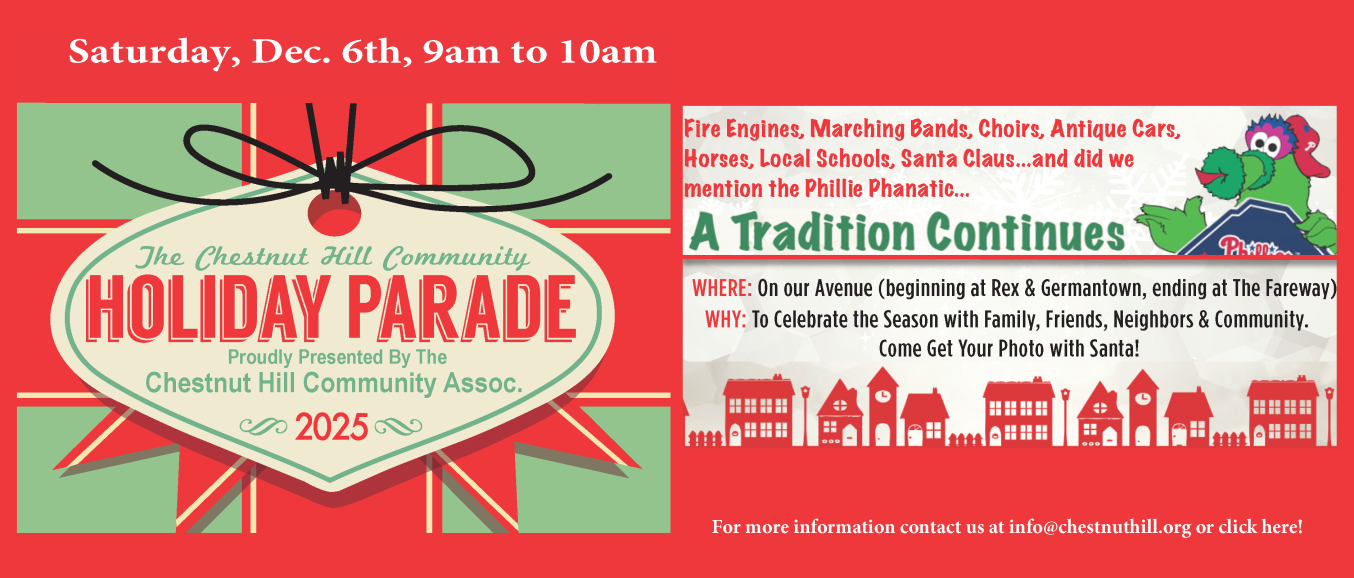 Saturday, Dec. 6th, 9am to 10am

The Chestnut Hill Community

HOLIDAY PARADE

Proudly Presented By The

Chestnut Hill Community Assoc.

2025

Fire Engines, Marching Bands, Choirs, Antique Cars, Horses, Local Schools, Santa Claus...and did we mention the Phillie Phanatic...

A Tradition Continues

Phillies

WHERE: On our Avenue (beginning at Rex & Germantown, ending at The Fareway)

WHY: To Celebrate the Season with Family, Friends, Neighbors & Community.

Come Get Your Photo with Santa!

For more information contact us at info@chestnuthill.org or click here!